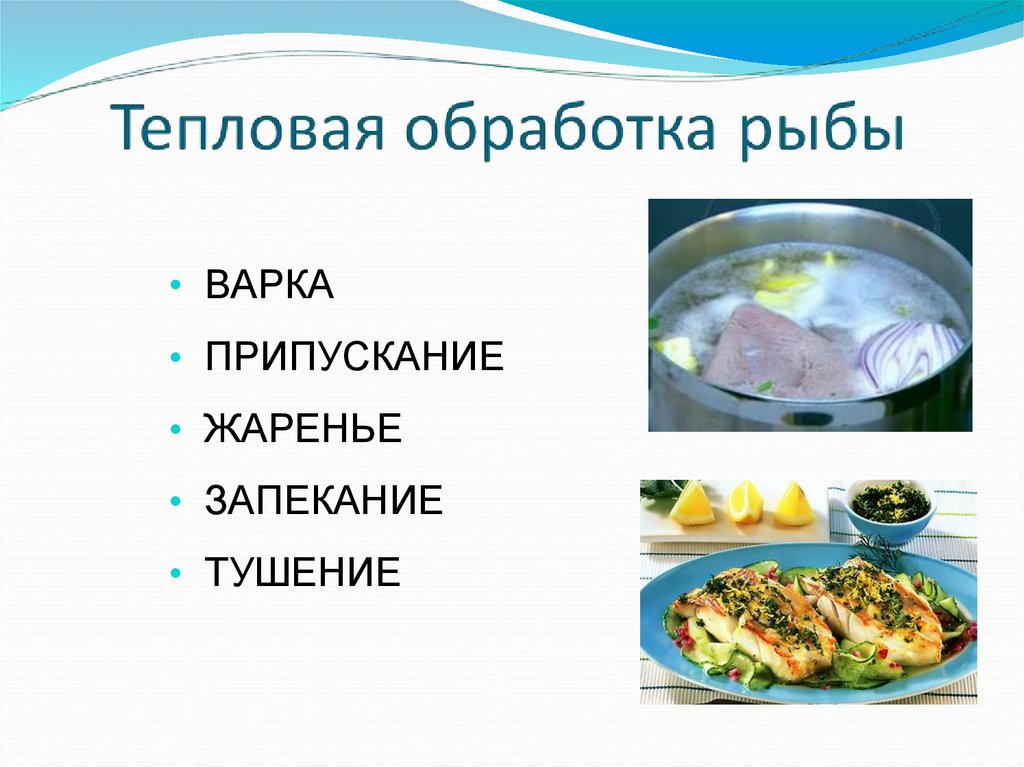 Тепловая обработка рыбы

• ВАРКА
• ПРИПУСКАНИЕ
• ЖАРЕНЬЕ
• ЗАПЕКАНИЕ
• ТУШЕНИЕ